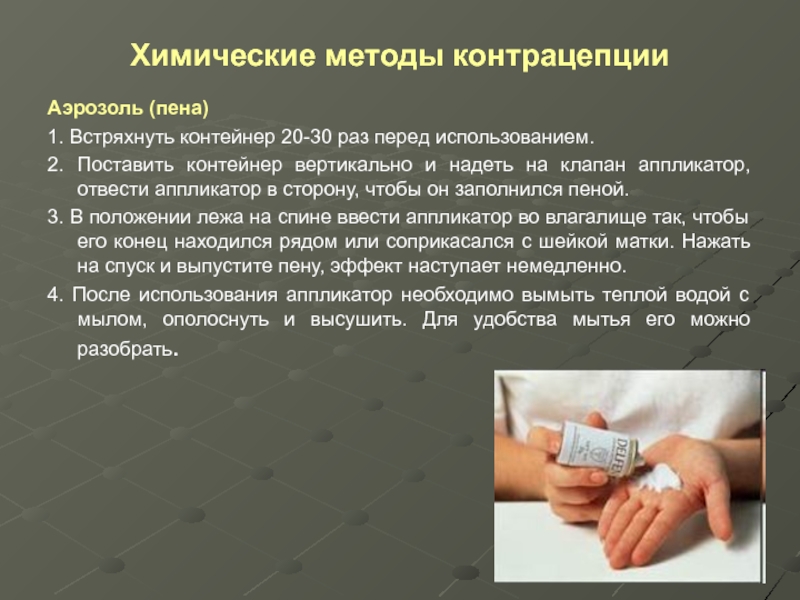 Химические методы контрацепции

Аэрозоль (пена)

1. Встряхнуть контейнер 20-30 раз перед использованием.

2. Поставить контейнер вертикально и надеть на клапан аппликатор, отвести аппликатор в сторону, чтобы он заполнился пеной.

3. В положении лежа на спине ввести аппликатор во влагалище так, чтобы его конец находился рядом или соприкасался с шейкой матки. Нажать на спуск и выпустите пену, эффект наступает немедленно.

4. После использования аппликатор необходимо вымыть теплой водой с мылом, ополоснуть и высушить. Для удобства мытья его можно разобрать.

DELFEN